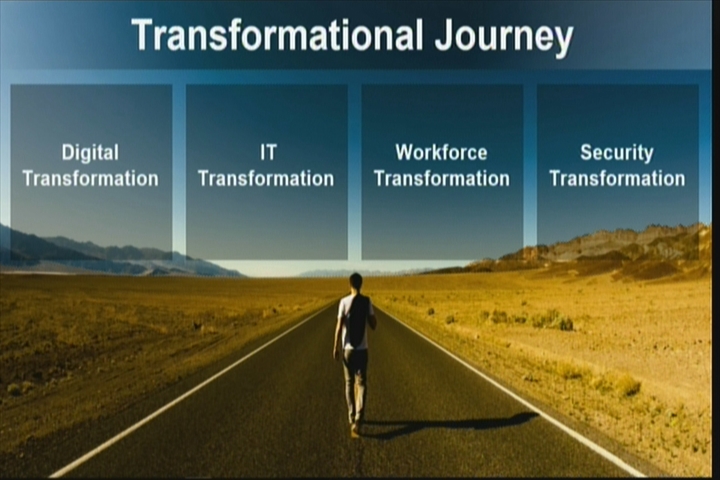 Transformational Journey

Digital Transformation

IT Transformation

Workforce Transformation

Security Transformation